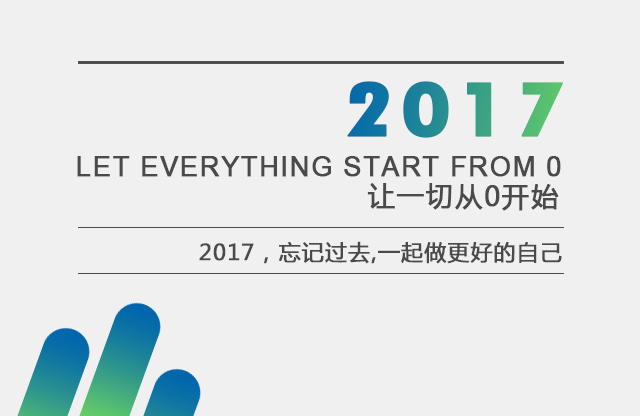 2017

LET EVERYTHING START FROM 0
让一切从0开始

2017，忘记过去,一起做更好的自己